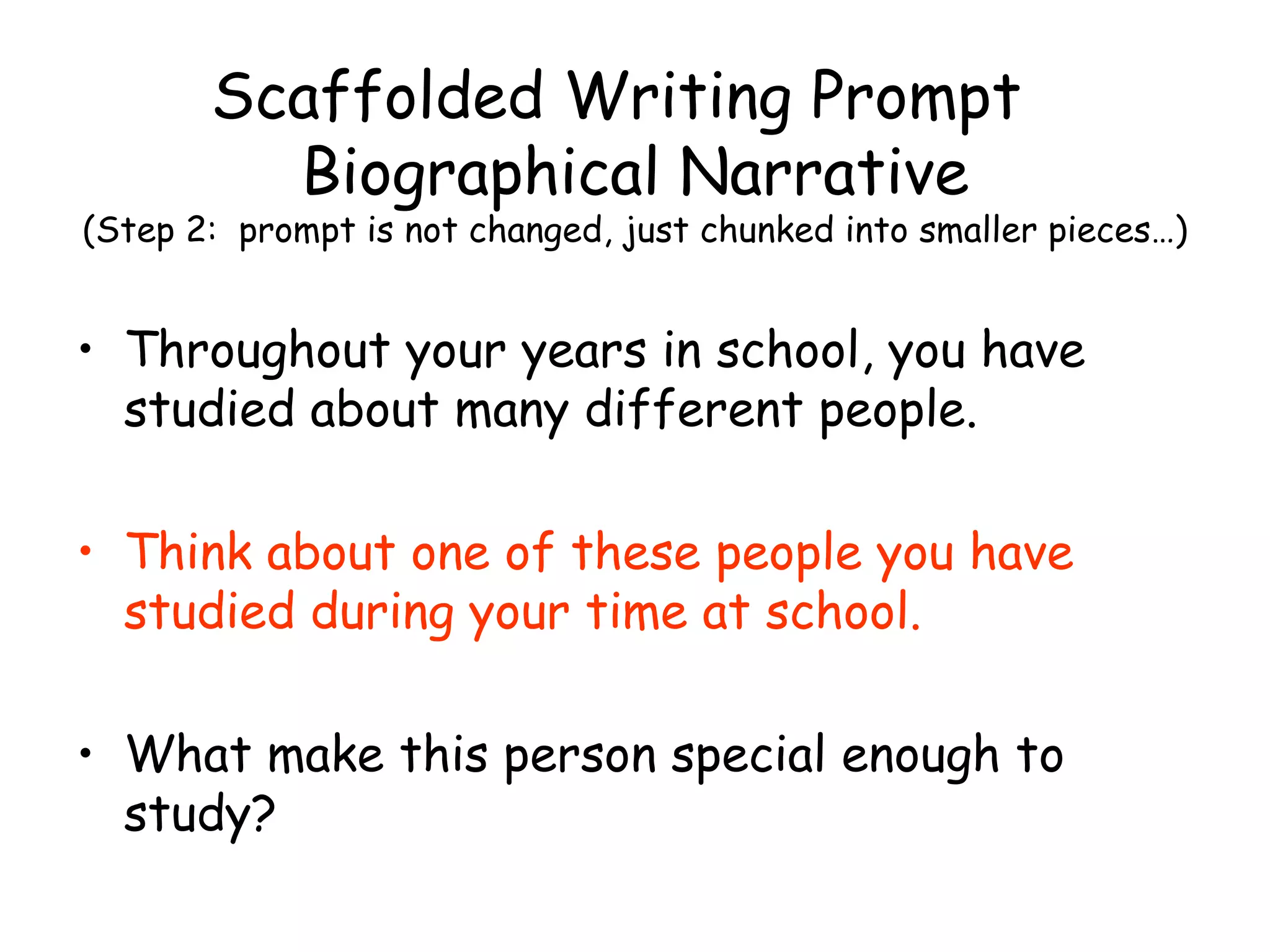 Scaffolded Writing Prompt
Biographical Narrative
(Step 2: prompt is not changed, just chunked into smaller pieces…)

• Throughout your years in school, you have studied about many different people.

• Think about one of these people you have studied during your time at school.

• What make this person special enough to study?